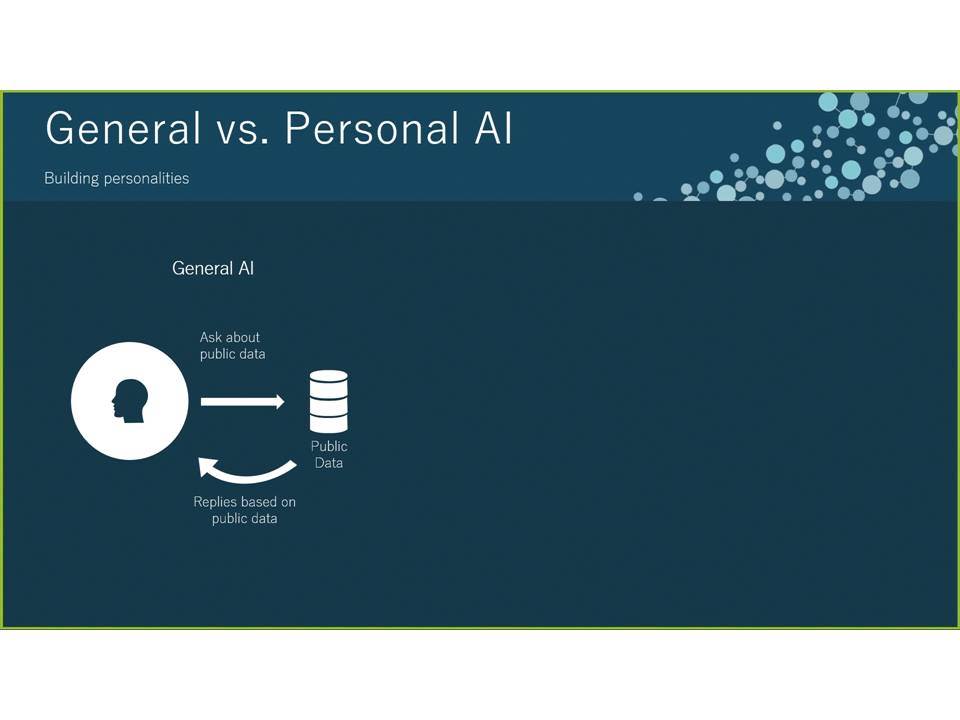 General vs. Personal AI

Building personalities

General AI

Ask about public data

Public Data

Replies based on public data